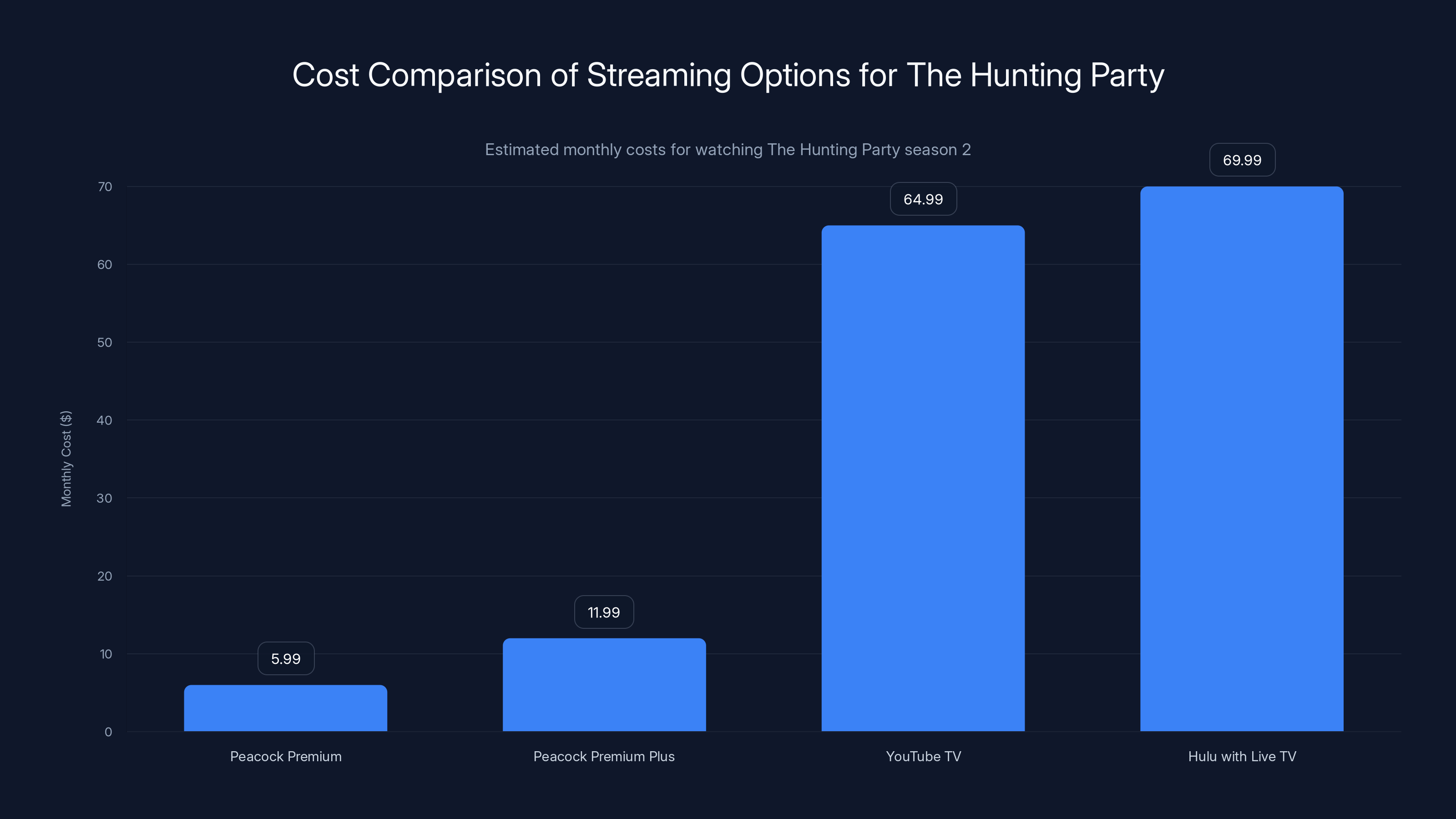 Cost Comparison of Streaming Options for The Hunting Party

Estimated monthly costs for watching The Hunting Party season 2

Monthly Cost ($)

70
60
50
40
30
20
10
0

5.99
11.99
64.99
69.99

Peacock Premium
Peacock Premium Plus
YouTube TV
Hulu with Live TV